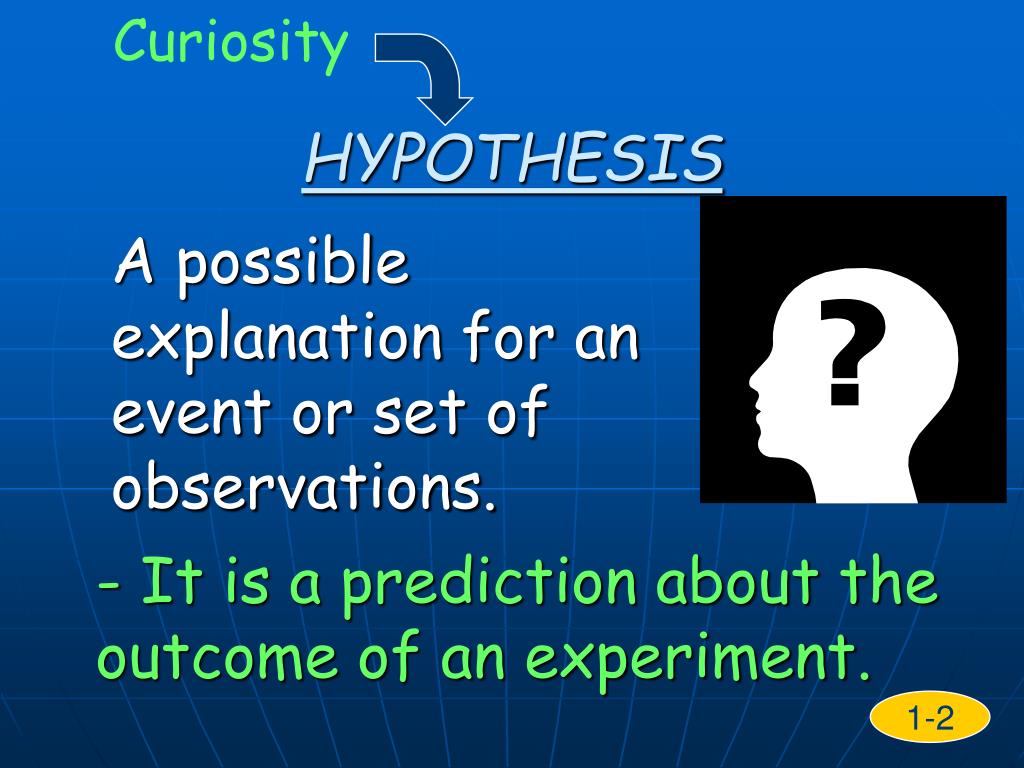 Curiosity

HYPOTHESIS

A possible explanation for an event or set of observations.

?

- It is a prediction about the outcome of an experiment.

1-2